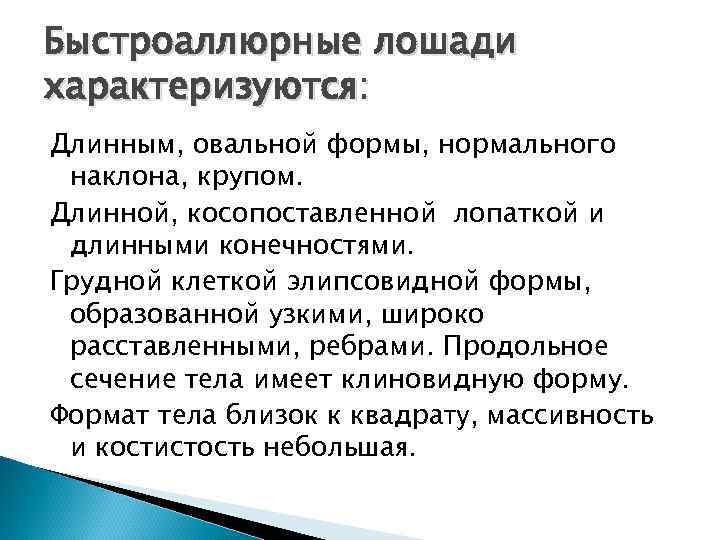 Быстроаллюрные лошади характеризуются:

Длинным, овальной формы, нормального наклона, крупом.

Длинной, косопоставленной лопаткой и длинными конечностями.

Грудной клеткой элипсовидной формы, образованной узкими, широко расставленными, ребрами. Продольное сечение тела имеет клиновидную форму.

Формат тела близок к квадрату, массивность и костистость небольшая.